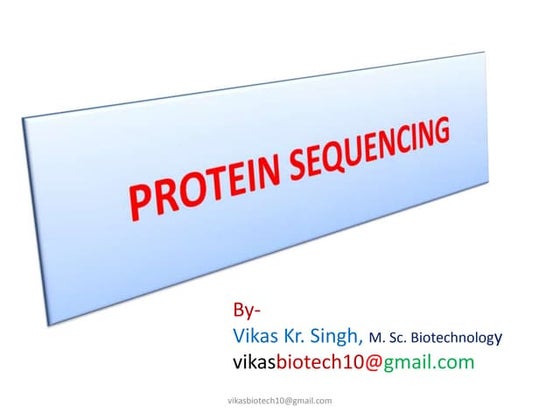 PROTEIN SEQUENCING

By-
Vikas Kr. Singh, M. Sc. Biotechnology
vikasbiotech10@gmail.com

vikasbiotech10@gmail.com